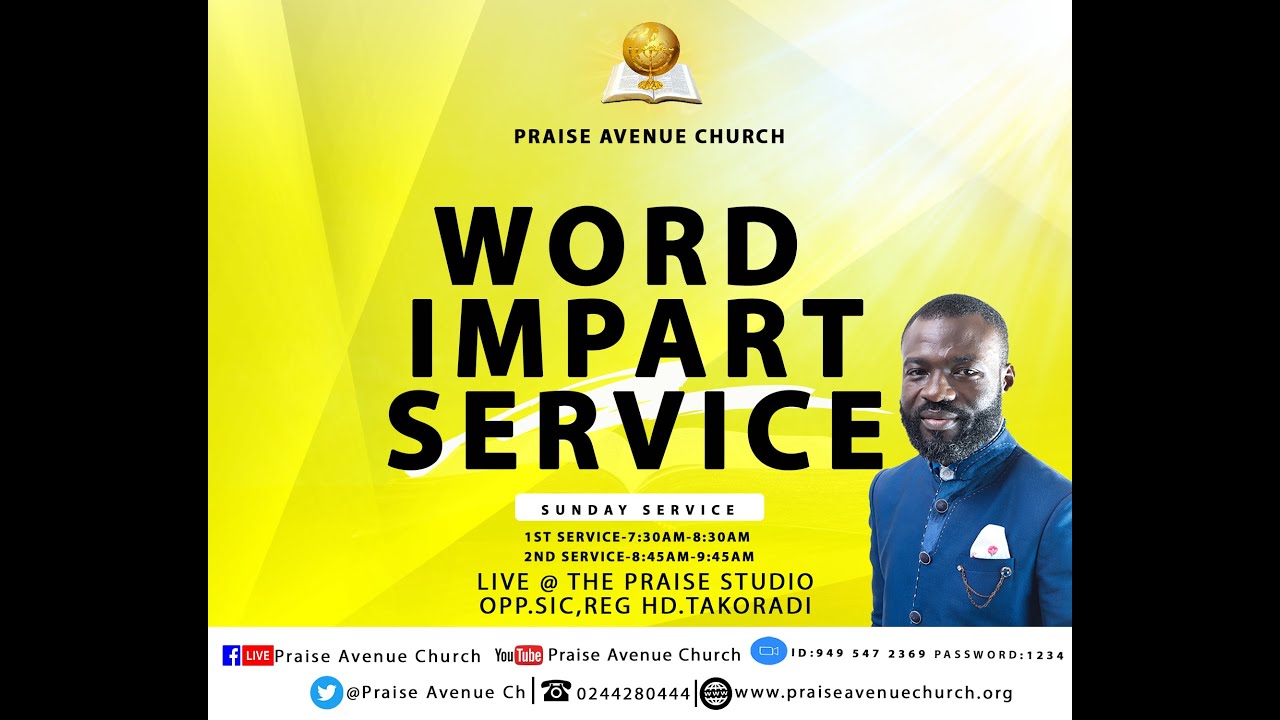 PRAISE AVENUE CHURCH

WORD IMPART SERVICE

SUNDAY SERVICE

1ST SERVICE-7:30AM-8:30AM
2ND SERVICE-8:45AM-9:45AM

LIVE @ THE PRAISE STUDIO
OPP.SIC,REG HD.TAKORADI

LIVE Praise Avenue Church YouTube Praise Avenue Church ID:949 547 2369 PASSWORD:1234

@Praise Avenue Ch | 0244280444 | www.praiseavenuechurch.org